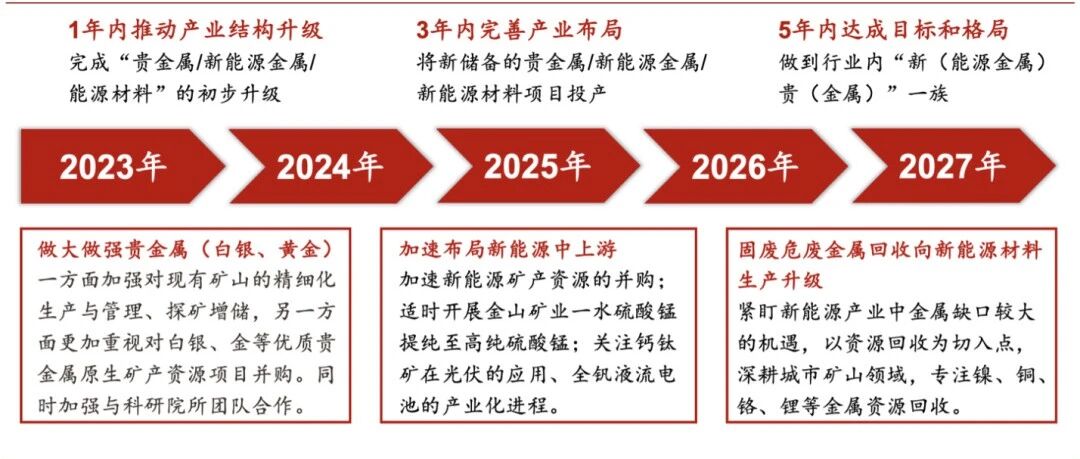 1年内推动产业结构升级
完成“贵金属/新能源金属/能源材料”的初步升级

3年内完善产业布局
将新储备的贵金属/新能源金属/新能源材料项目投产

5年内达成目标和格局
做到行业内“新（能源金属）贵（金属）”一族

2023年

2024年

2025年

2026年

2027年

做大做强贵金属（白银、黄金）
一方面加强对现有矿山的精细化生产与管理、探矿增储，另一方面更加重视对白银、金等优质贵金属原生矿产资源项目并购。同时加强与科研院所团队合作。

加速布局新能源中上游
加速新能源矿产资源的并购；适时开展金山矿业一水硫酸锰提纯至高纯硫酸锰；关注钙钛矿在光伏的应用、全钒液流电池的产业化进程。

固废危废金属回收向新能源材料生产升级
紧盯新能源产业中金属缺口较大的机遇，以资源回收为切入点，深耕城市矿山领域，专注镍、铜、铬、锂等金属资源回收。